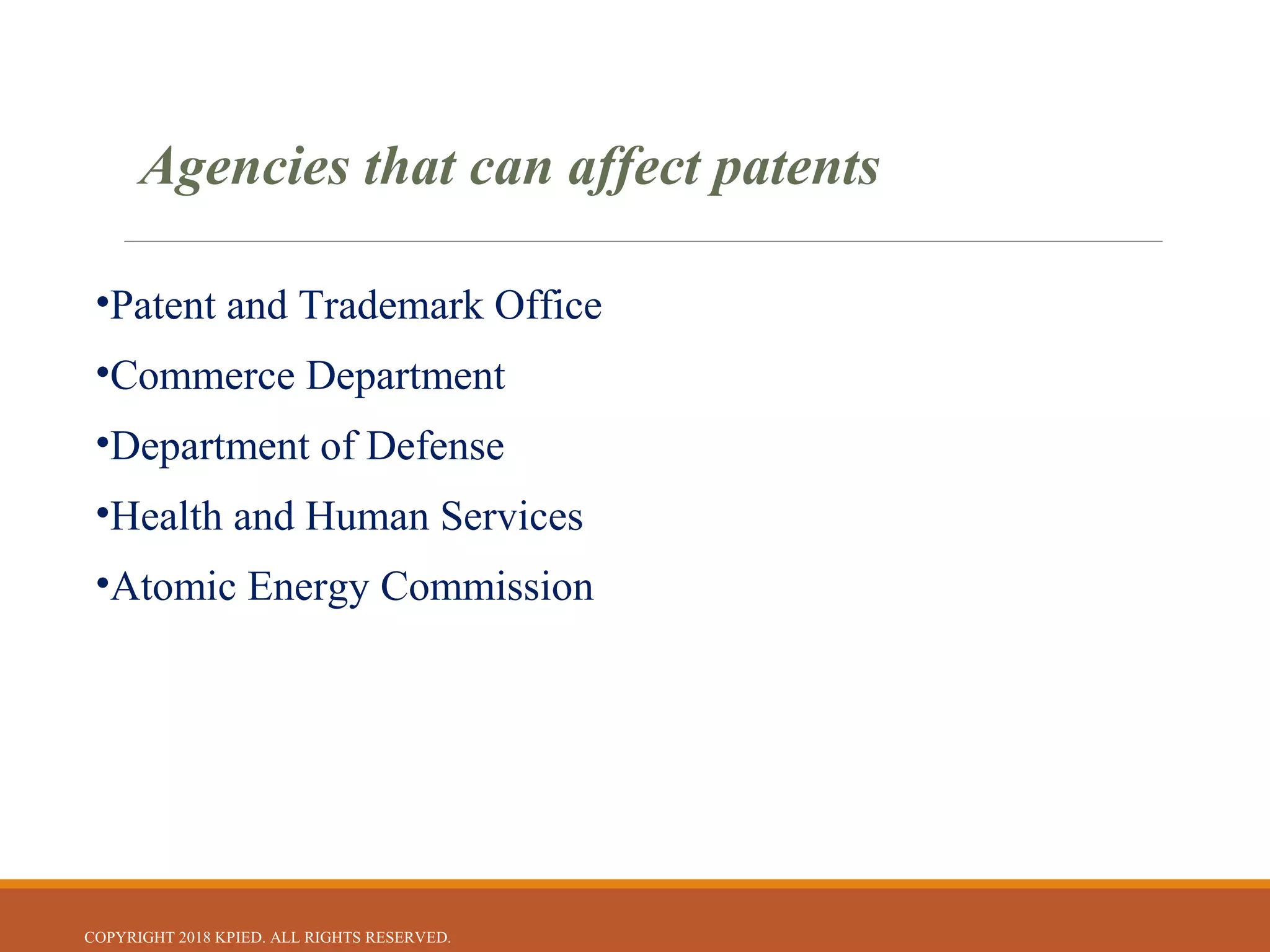 Agencies that can affect patents

•Patent and Trademark Office

•Commerce Department

•Department of Defense

•Health and Human Services

•Atomic Energy Commission

COPYRIGHT 2018 KPIED. ALL RIGHTS RESERVED.